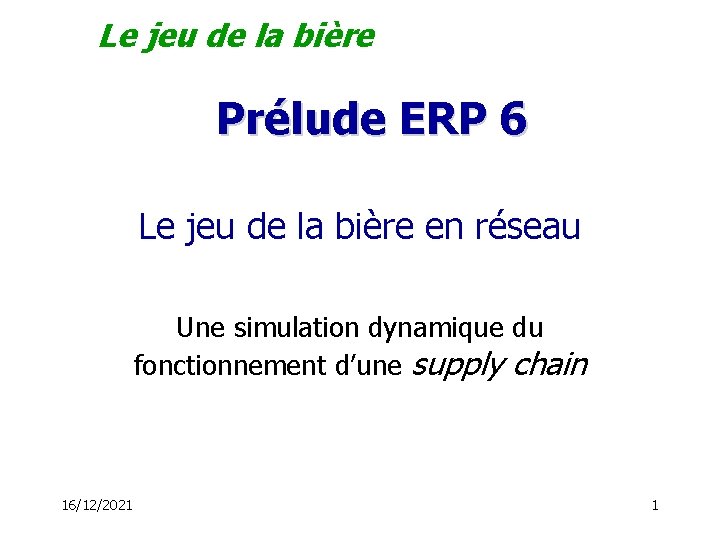 Le jeu de la bière

Prélude ERP 6

Le jeu de la bière en réseau

Une simulation dynamique du fonctionnement d'une supply chain

16/12/2021

1